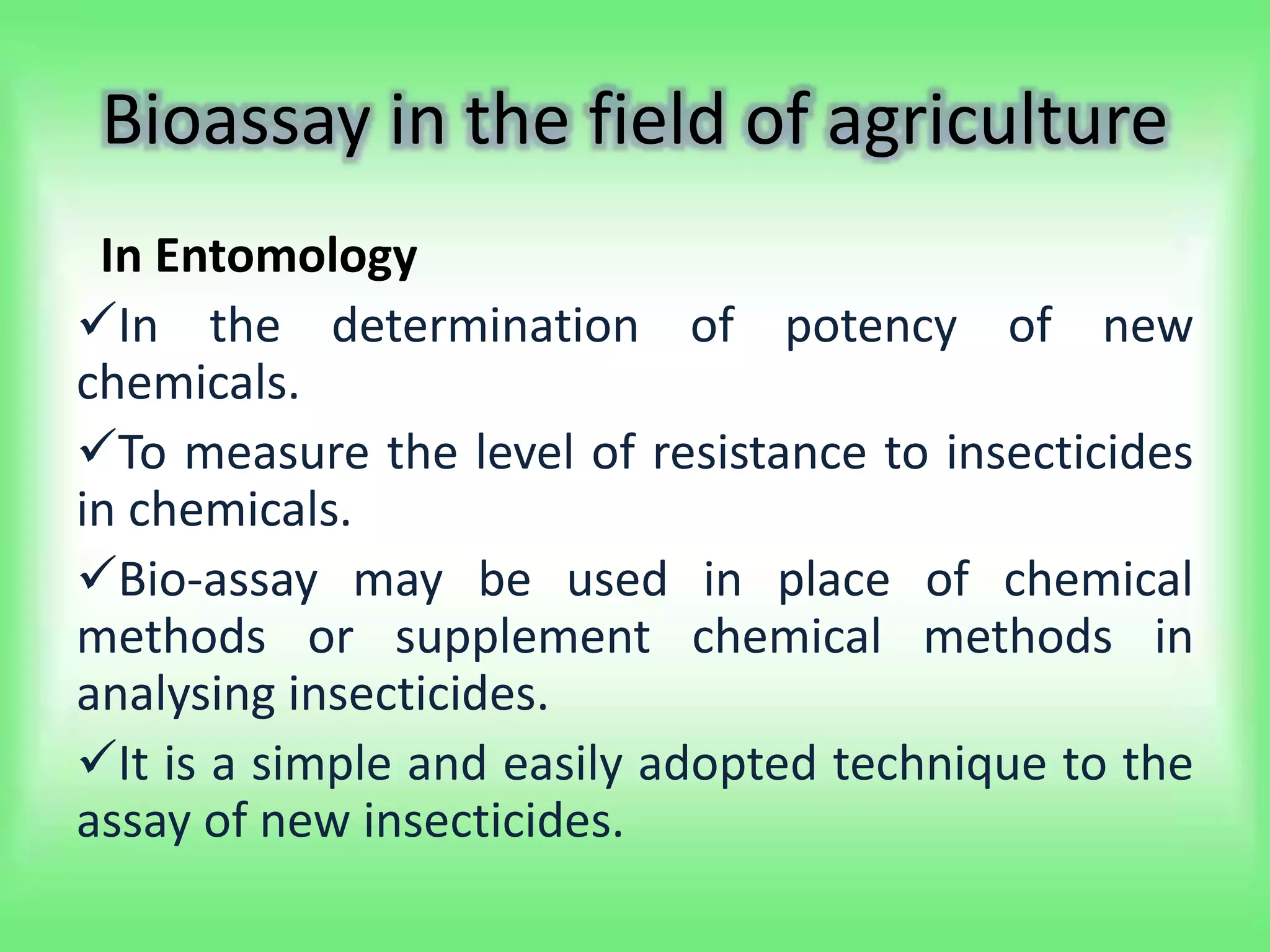 Bioassay in the field of agriculture

In Entomology

✓In the determination of potency of new chemicals.

✓To measure the level of resistance to insecticides in chemicals.

✓Bio-assay may be used in place of chemical methods or supplement chemical methods in analysing insecticides.

✓It is a simple and easily adopted technique to the assay of new insecticides.